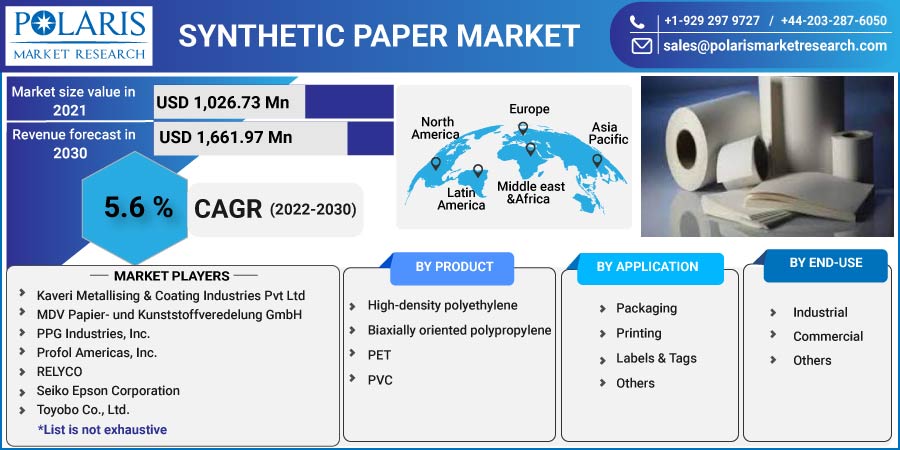 POLARIS
MARKET RESEARCH

SYNTHETIC PAPER MARKET

+1-929 297 9727 / +44-203-287-6050
sales@polarismarketresearch.com

Market size value in 2021
USD 1,026.73 Mn

Revenue forecast in 2030
USD 1,661.97 Mn

5.6 %
CAGR (2022-2030)

North America
Europe
Asia Pacific
Latin America
Middle east &Africa

MARKET PLAYERS
Kaveri Metallising & Coating Industries Pvt Ltd
MDV Papier- und Kunststoffveredelung GmbH
PPG Industries, Inc.
Profol Americas, Inc.
RELYCO
Seiko Epson Corporation
Toyobo Co., Ltd.
*List is not exhaustive

BY PRODUCT
High-density polyethylene
Biaxially oriented polypropylene
PET
PVC

BY APPLICATION
Packaging
Printing
Labels & Tags
Others

BY END-USE
Industrial
Commercial
Others